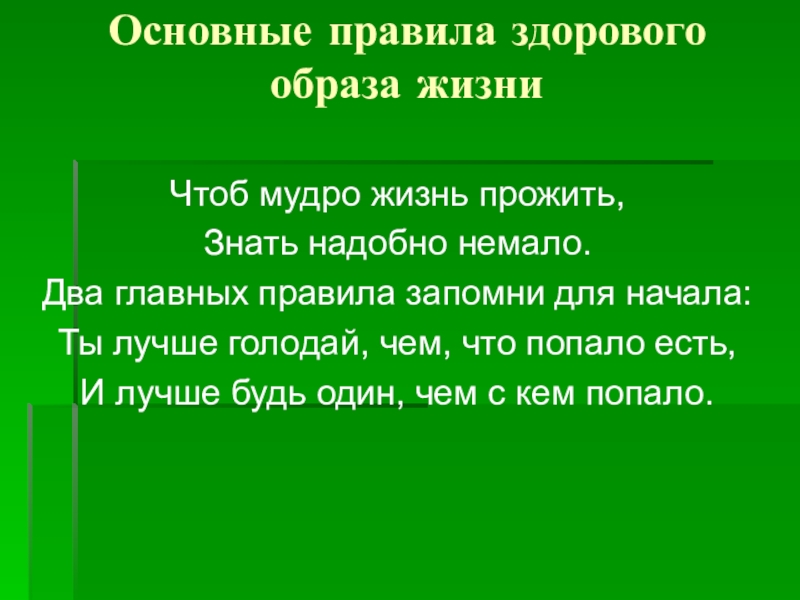 Основные правила здорового образа жизни

Чтоб мудро жизнь прожить,
Знать надобно немало.
Два главных правила запомни для начала:
Ты лучше голодай, чем, что попало есть,
И лучше будь один, чем с кем попало.